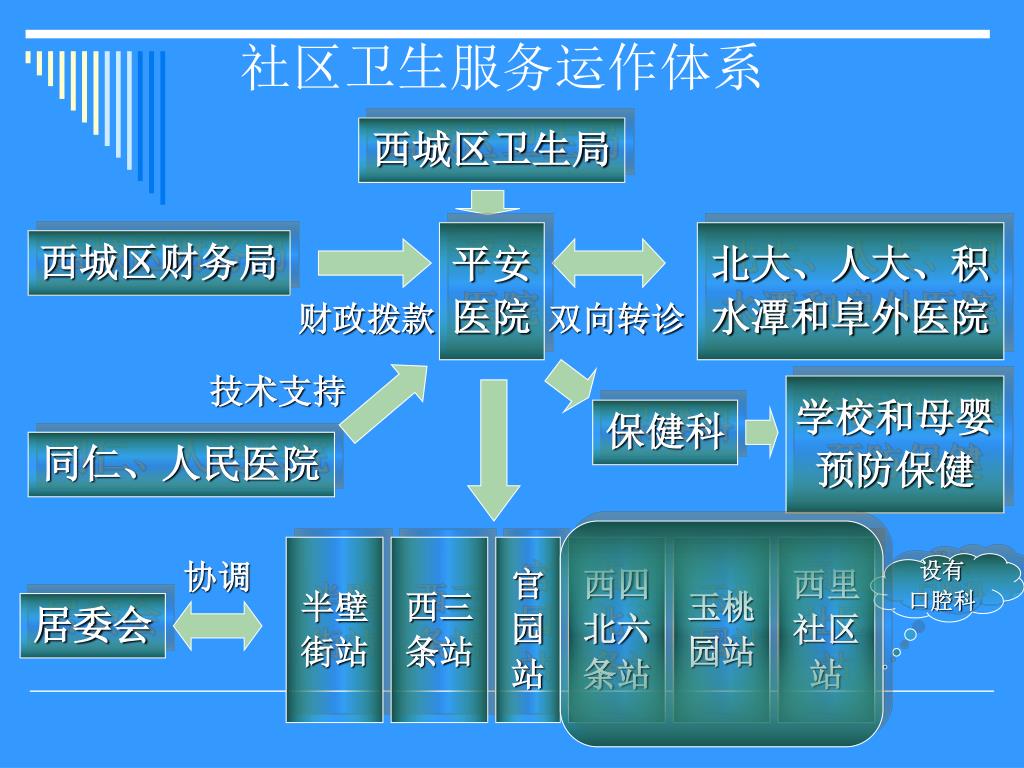 社区卫生服务运作体系

西城区卫生局

西城区财务局

财政拨款

平安医院

双向转诊

北大、人大、积水潭和阜外医院

技术支持

同仁、人民医院

保健科

学校和母婴预防保健

协调

居委会

半壁街站

西三条站

官园站

西四北六条站

玉桃园站

西里社区站

设有口腔科